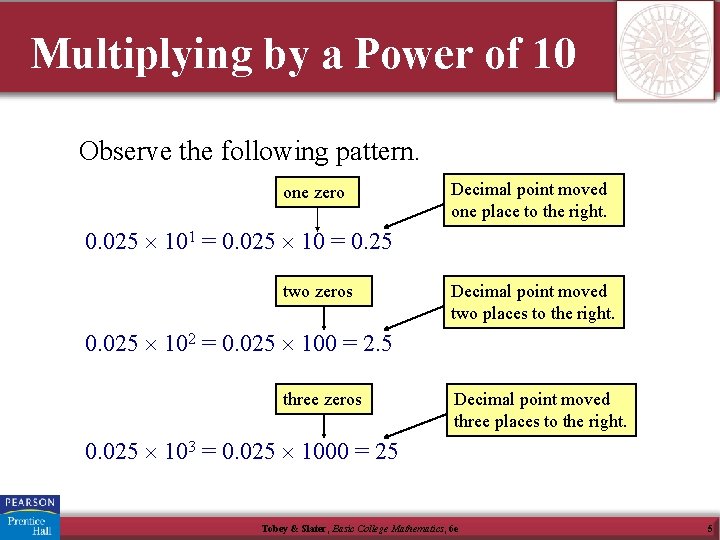 Multiplying by a Power of 10

Observe the following pattern.

one zero

Decimal point moved one place to the right.

$0.025 \times 10^1 = 0.025 \times 10 = 0.25$

two zeros

Decimal point moved two places to the right.

$0.025 \times 10^2 = 0.025 \times 100 = 2.5$

three zeros

Decimal point moved three places to the right.

$0.025 \times 10^3 = 0.025 \times 1000 = 25$

PEARSON
Prentice Hall

Tobey & Slater, Basic College Mathematics, 6e

5